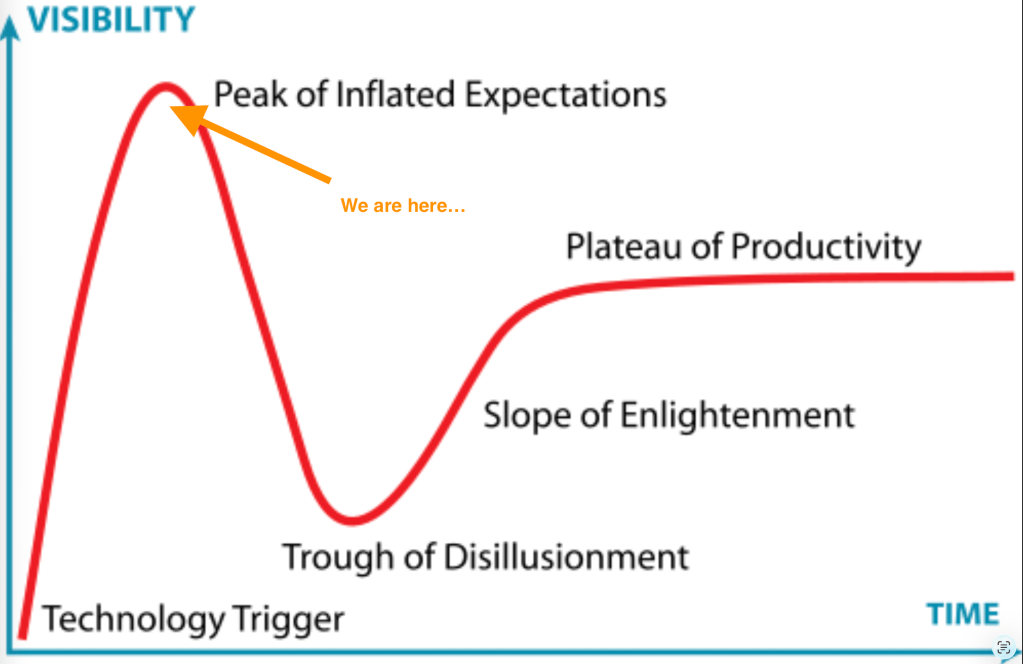 VISIBILITY

Peak of Inflated Expectations

We are here…

Plateau of Productivity

Slope of Enlightenment

Trough of Disillusionment

Technology Trigger

TIME